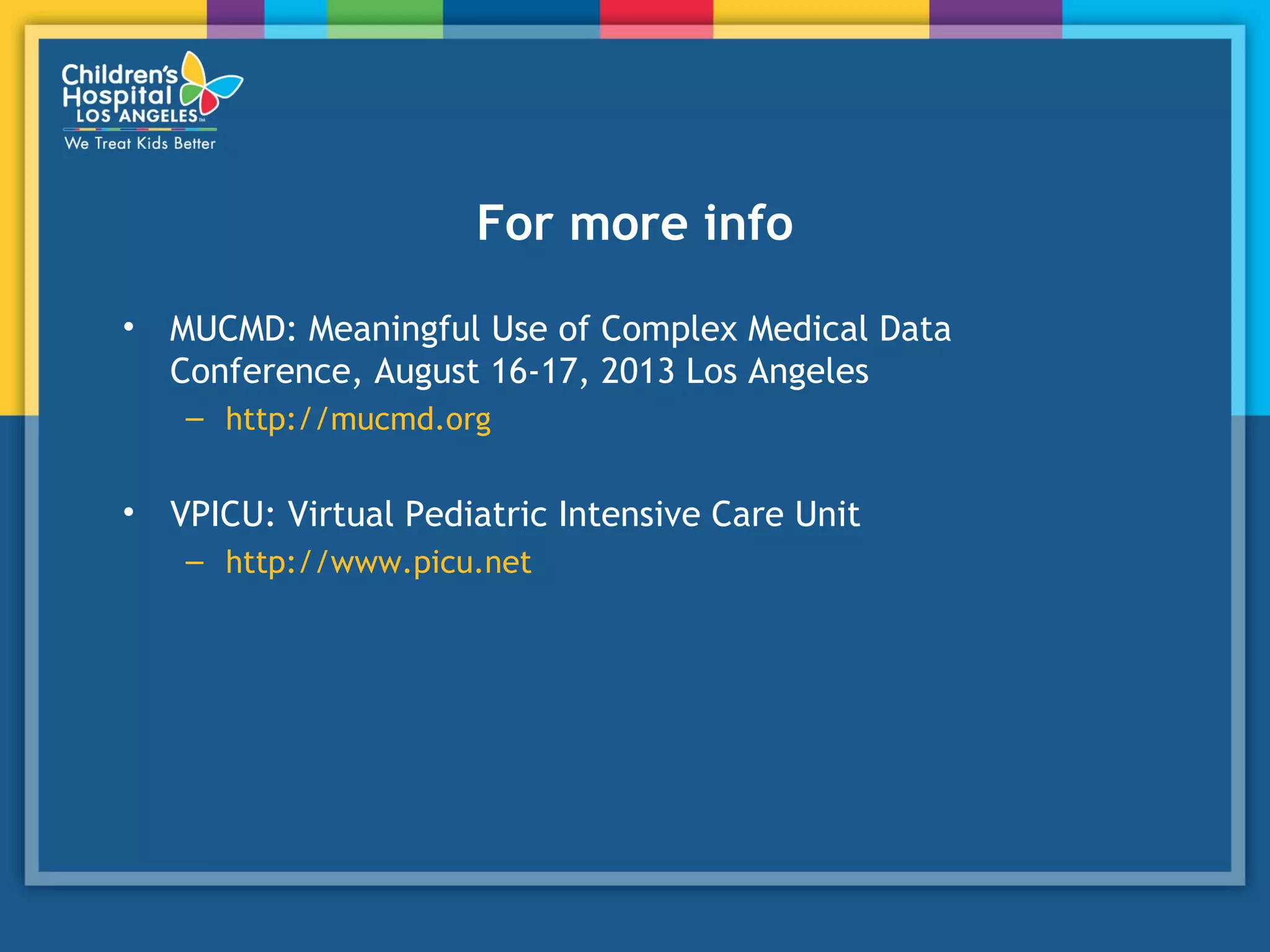 Children's Hospital LOS ANGELES™
We Treat Kids Better

For more info

• MUCMD: Meaningful Use of Complex Medical Data Conference, August 16-17, 2013 Los Angeles
– http://mucmd.org

• VPICU: Virtual Pediatric Intensive Care Unit
– http://www.picu.net